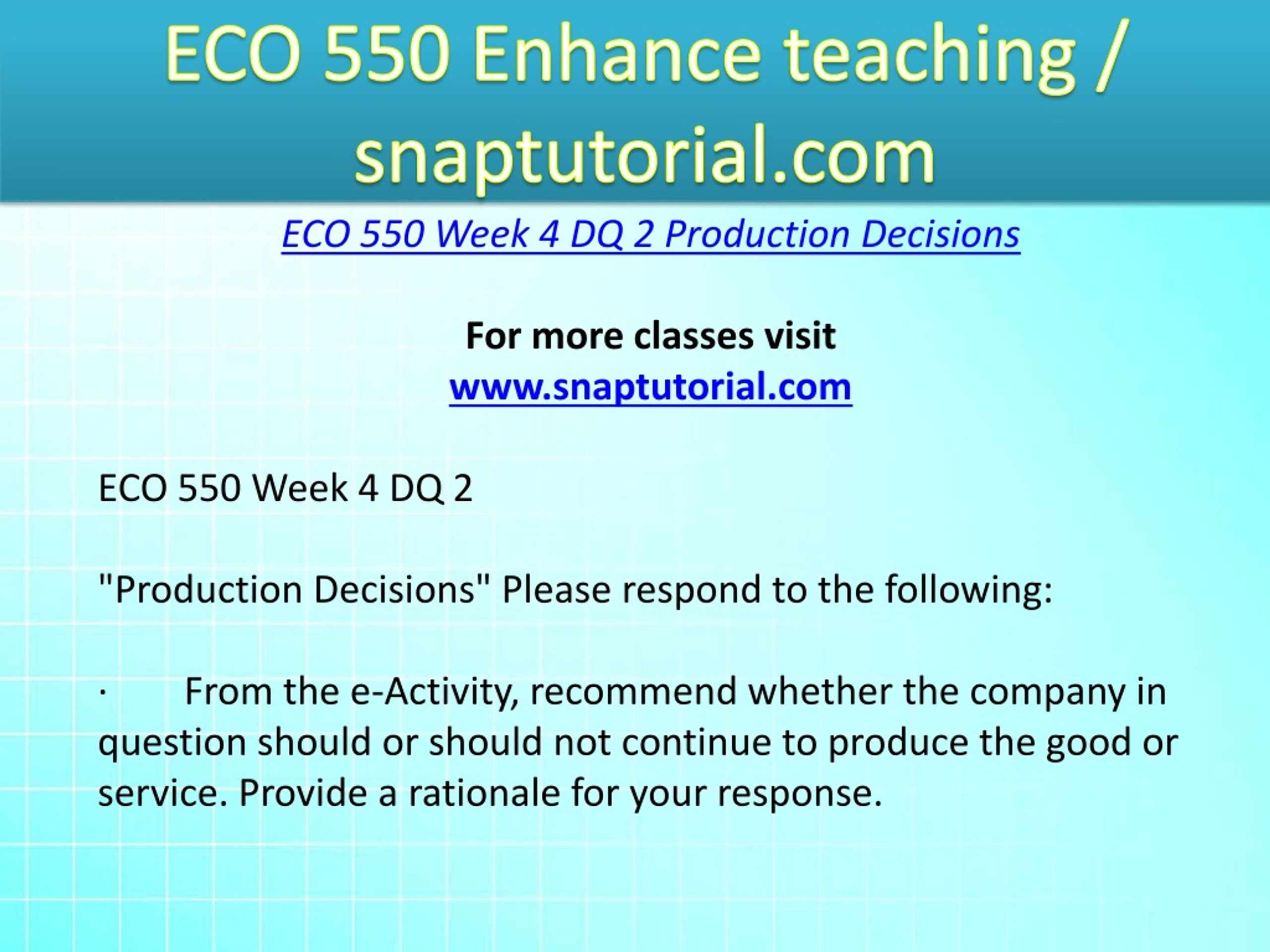 ECO 550 Enhance teaching / snaptutorial.com

ECO 550 Week 4 DQ 2 Production Decisions

For more classes visit
www.snaptutorial.com

ECO 550 Week 4 DQ 2

"Production Decisions" Please respond to the following:

· From the e-Activity, recommend whether the company in question should or should not continue to produce the good or service. Provide a rationale for your response.